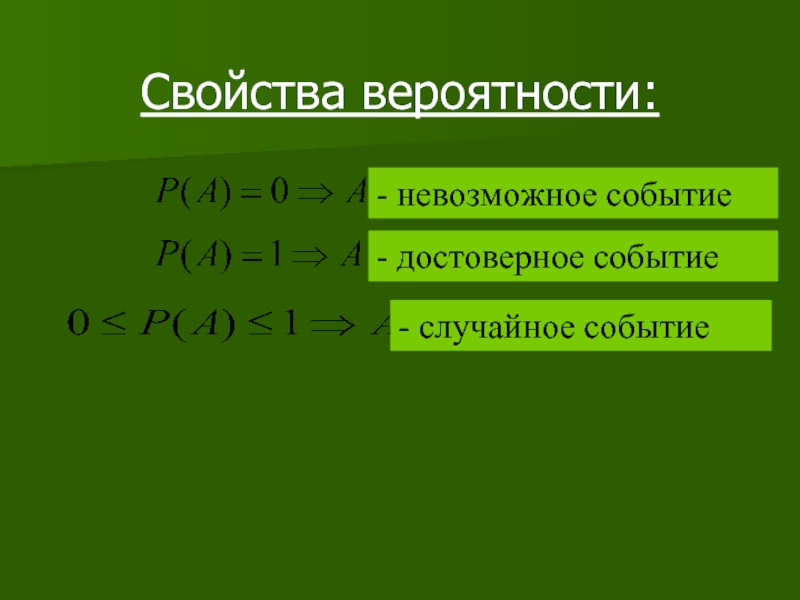 Свойства вероятности:

$P(A) = 0 \Rightarrow A$ - невозможное событие

$P(A) = 1 \Rightarrow A$ - достоверное событие

$0 \leq P(A) \leq 1 \Rightarrow A$ - случайное событие